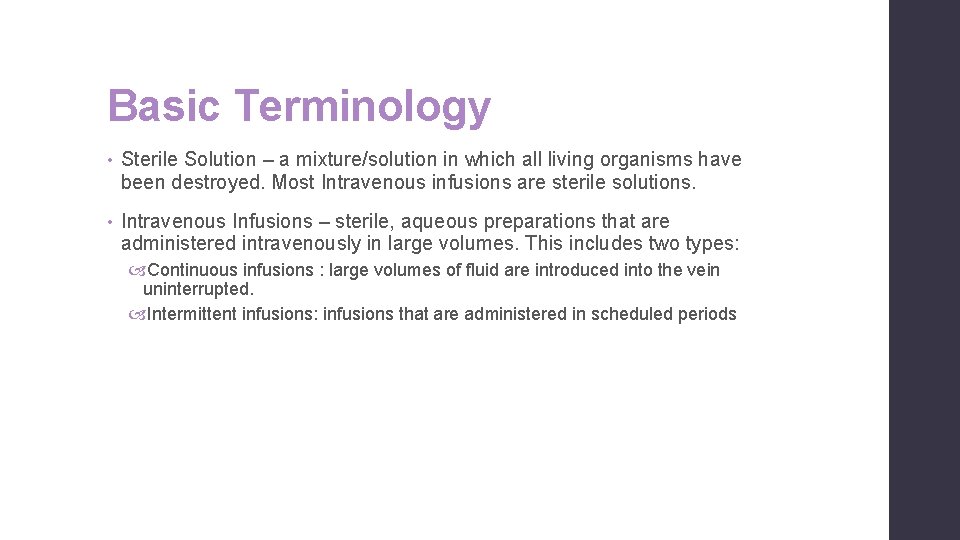 Basic Terminology

• Sterile Solution – a mixture/solution in which all living organisms have been destroyed. Most Intravenous infusions are sterile solutions.

• Intravenous Infusions – sterile, aqueous preparations that are administered intravenously in large volumes. This includes two types:

Continuous infusions : large volumes of fluid are introduced into the vein uninterrupted.

Intermittent infusions: infusions that are administered in scheduled periods